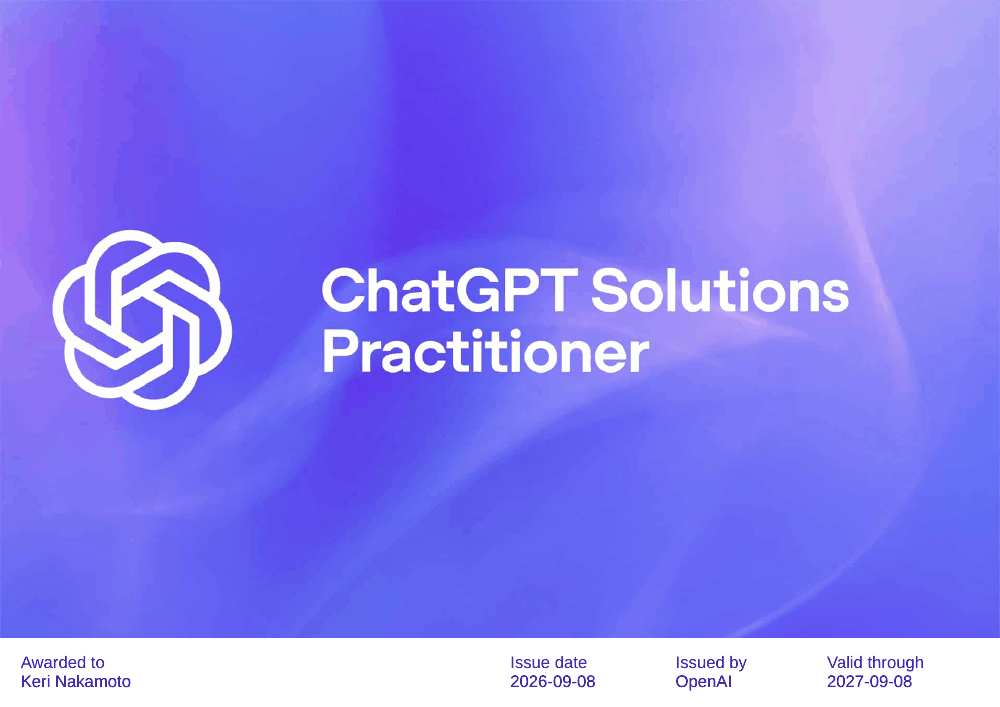 ChatGPT Solutions Practitioner

Awarded to
Keri Nakamoto

Issue date
2026-09-08

Issued by
OpenAI

Valid through
2027-09-08